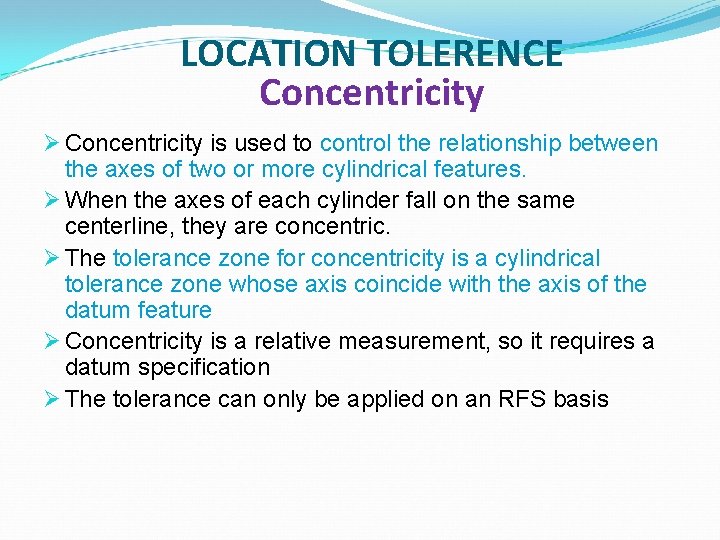 LOCATION TOLERENCE
Concentricity

➢ Concentricity is used to control the relationship between the axes of two or more cylindrical features.
➢ When the axes of each cylinder fall on the same centerline, they are concentric.
➢ The tolerance zone for concentricity is a cylindrical tolerance zone whose axis coincide with the axis of the datum feature
➢ Concentricity is a relative measurement, so it requires a datum specification
➢ The tolerance can only be applied on an RFS basis